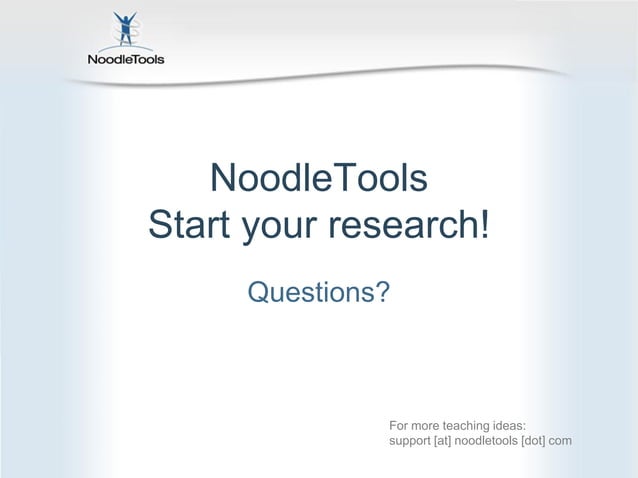 NoodleTools

NoodleTools
Start your research!

Questions?

For more teaching ideas:
support [at] noodletools [dot] com